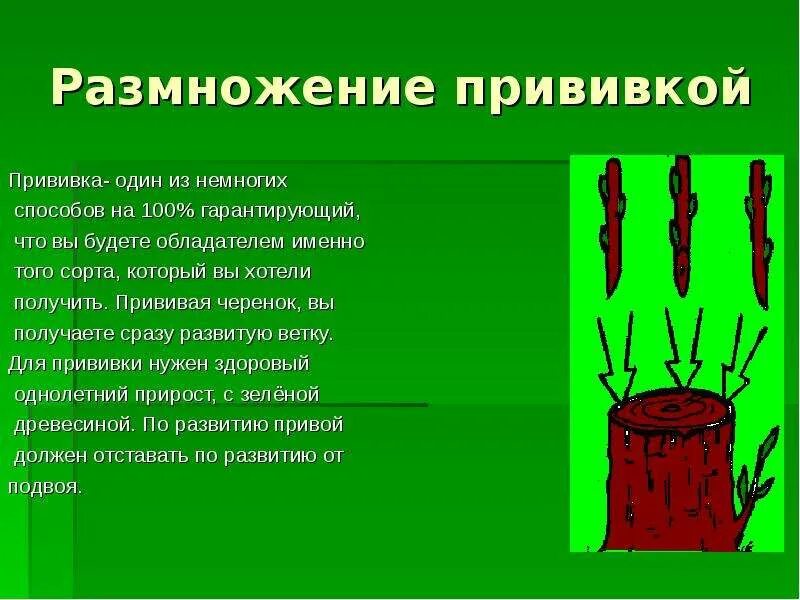 Размножение прививкой

Прививка- один из немногих способов на 100% гарантирующий, что вы будете обладателем именно того сорта, который вы хотели получить. Прививая черенок, вы получаете сразу развитую ветку.
Для прививки нужен здоровый однолетний прирост, с зелёной древесиной. По развитию привой должен отставать по развитию от подвоя.